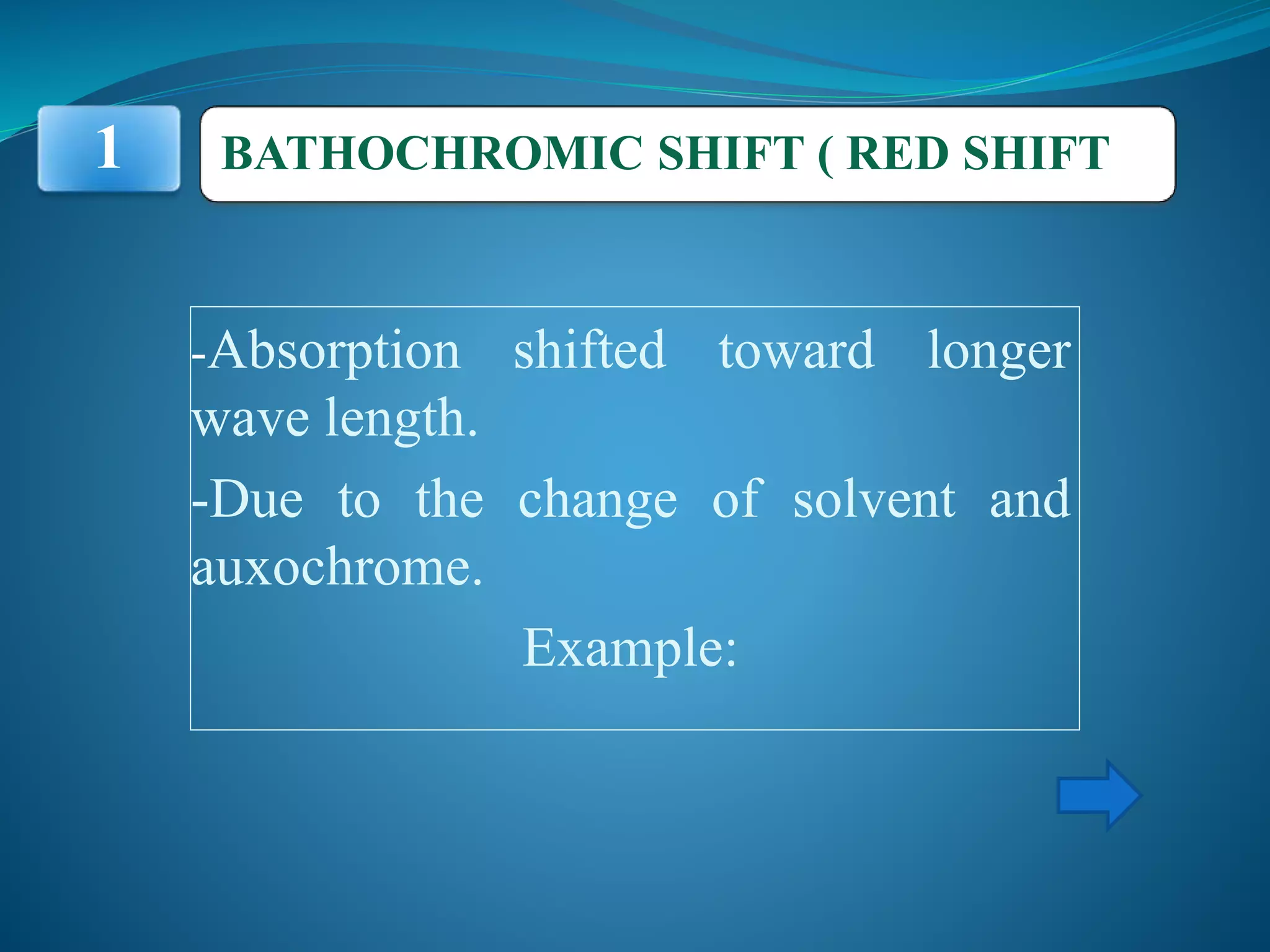 1

BATHOCHROMIC SHIFT ( RED SHIFT

-Absorption shifted toward longer wave length.

-Due to the change of solvent and auxochrome.

Example: